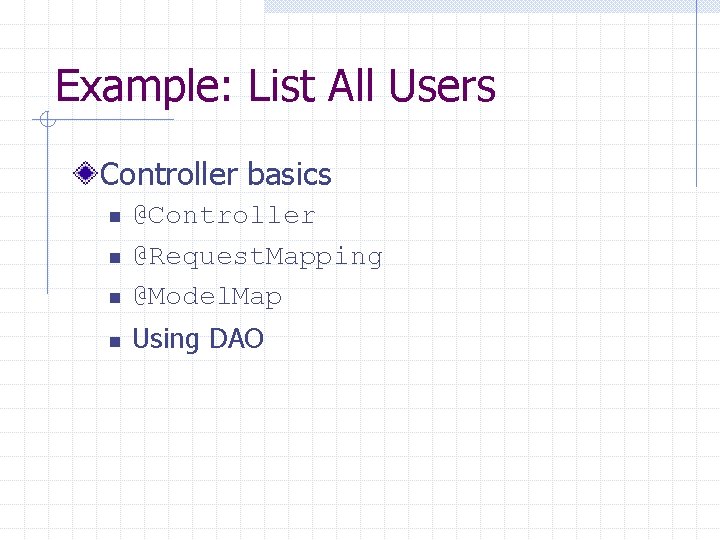 Example: List All Users

Controller basics

@Controller

@RequestMapping

@ModelMap

Using DAO